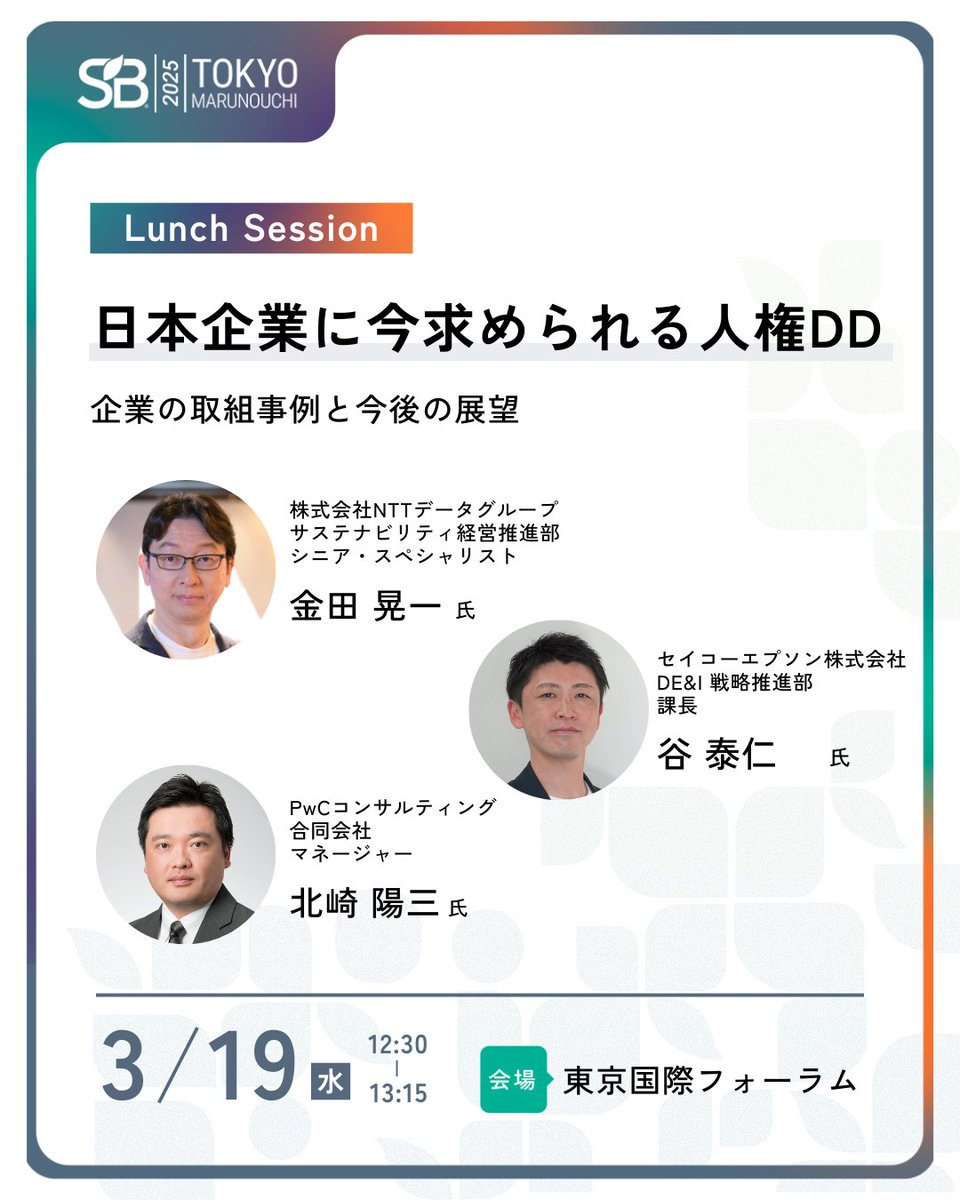 SB 2025 TOKYO MARUNOUCHI

Lunch Session

日本企業に今求められる人権DD

企業の取組事例と今後の展望

株式会社NTTデータグループ
サステナビリティ経営推進部
シニア・スペシャリスト
金田 晃一 氏

セイコーエプソン株式会社
DE&I 戦略推進部
課長
谷 泰仁 氏

PwCコンサルティング
合同会社
マネージャー
北崎 陽三 氏

3/19 水 12:30 | 13:15

会場 東京国際フォーラム